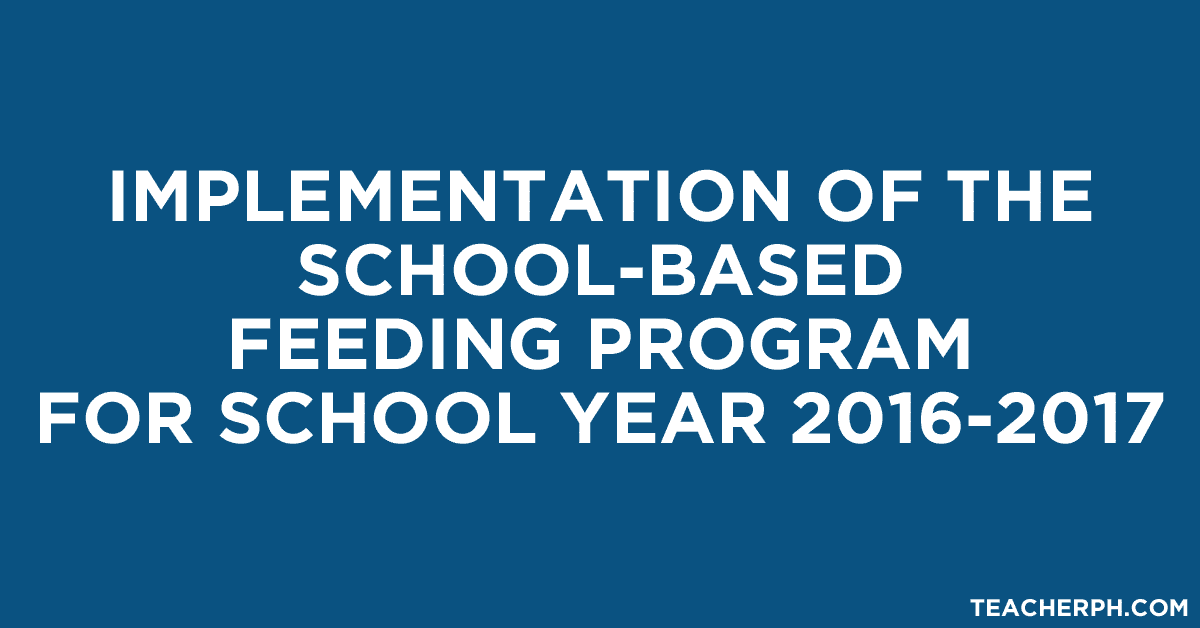 IMPLEMENTATION OF THE SCHOOL-BASED FEEDING PROGRAM FOR SCHOOL YEAR 2016-2017

TEACHERPH.COM